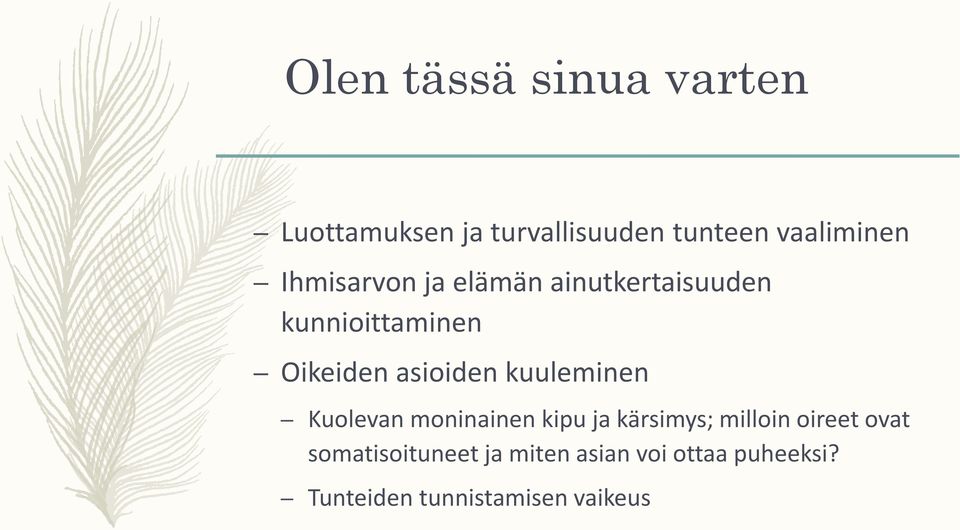 Olen tässä sinua varten

– Luottamuksen ja turvallisuuden tunteen vaaliminen

– Ihmisarvon ja elämän ainutkertaisuuden kunnioittaminen

– Oikeiden asioiden kuuleminen

– Kuolevan moninainen kipu ja kärsimys; milloin oireet ovat somatisoituneet ja miten asian voi ottaa puheeksi?

– Tunteiden tunnistamisen vaikeus